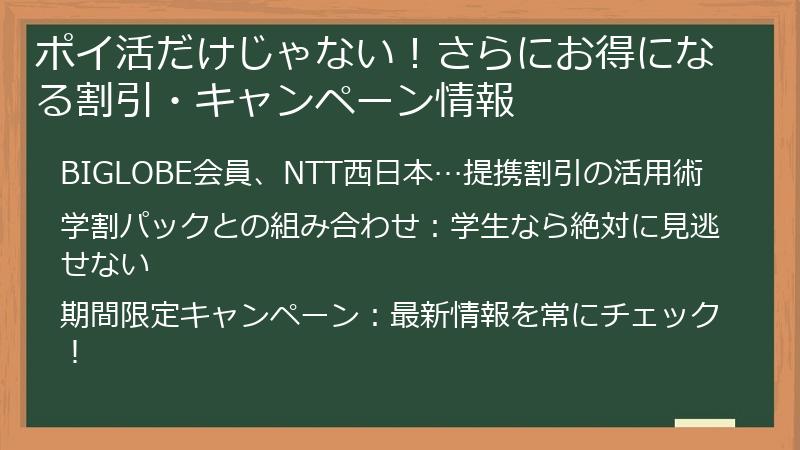 ポイ活だけじゃない！さらにお得になる割引・キャンペーン情報

BIGLOBE会員、NTT西日本…提携割引の活用術

学割パックとの組み合わせ：学生なら絶対に見逃せない

期間限定キャンペーン：最新情報を常にチェック！